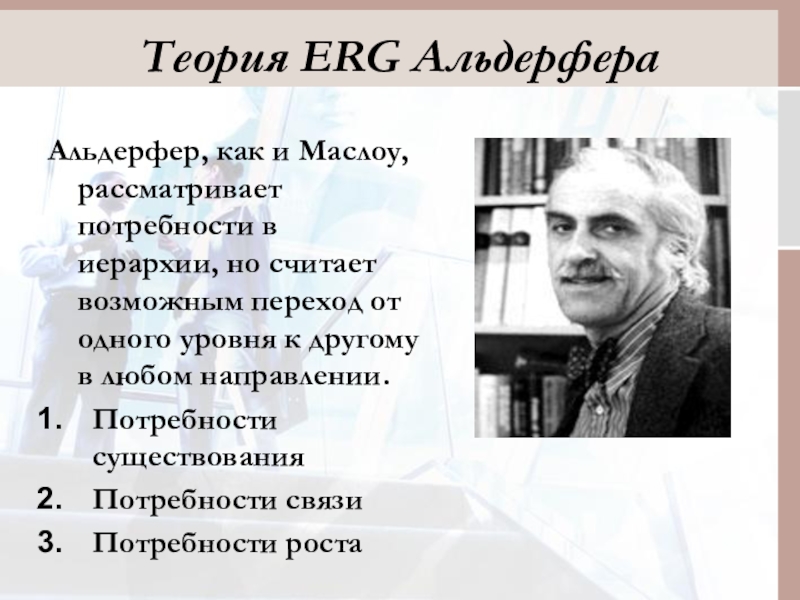 Теория ERG Альдерфера

Альдерфер, как и Маслоу, рассматривает потребности в иерархии, но считает возможным переход от одного уровня к другому в любом направлении.

1. Потребности существования
2. Потребности связи
3. Потребности роста